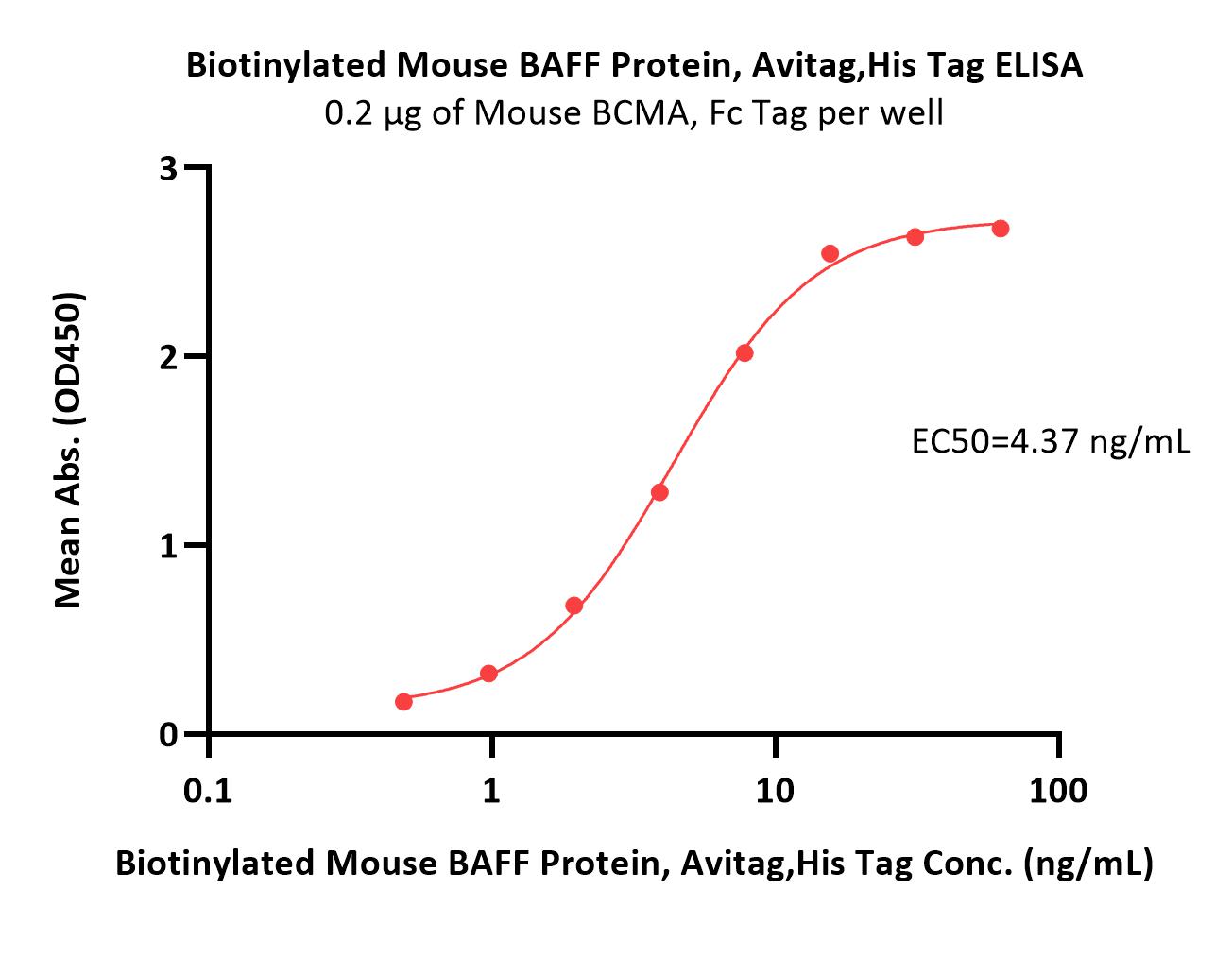 Biotinylated Mouse BAFF Protein, Avitag,His Tag ELISA
0.2 μg of Mouse BCMA, Fc Tag per well

Mean Abs. (OD450)

3
2
1
0

EC50=4.37 ng/mL

0.1
1
10
100

Biotinylated Mouse BAFF Protein, Avitag,His Tag Conc. (ng/mL)